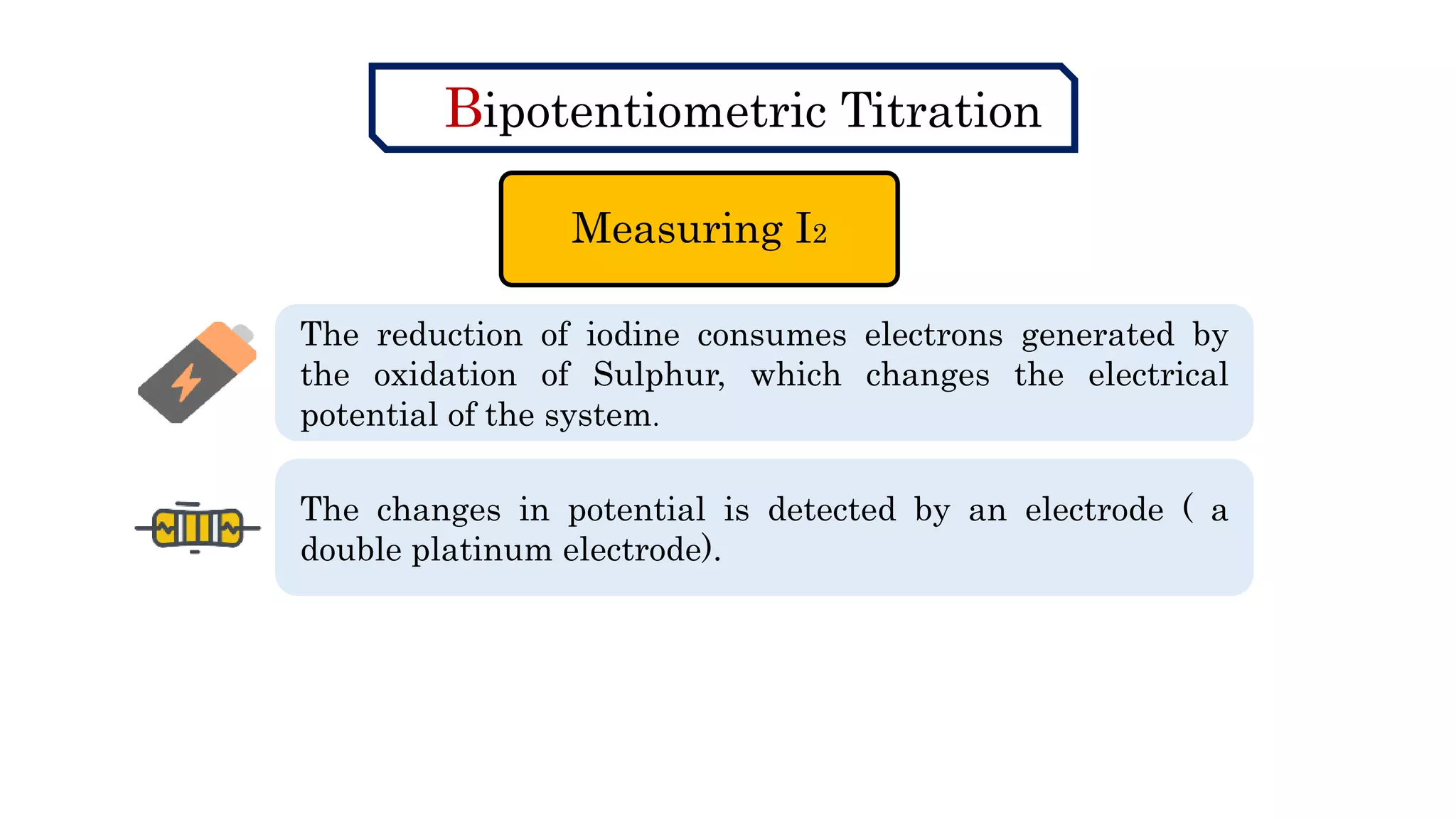 Bipotentiometric Titration

Measuring $I_2$

The reduction of iodine consumes electrons generated by the oxidation of Sulphur, which changes the electrical potential of the system.

The changes in potential is detected by an electrode ( a double platinum electrode).